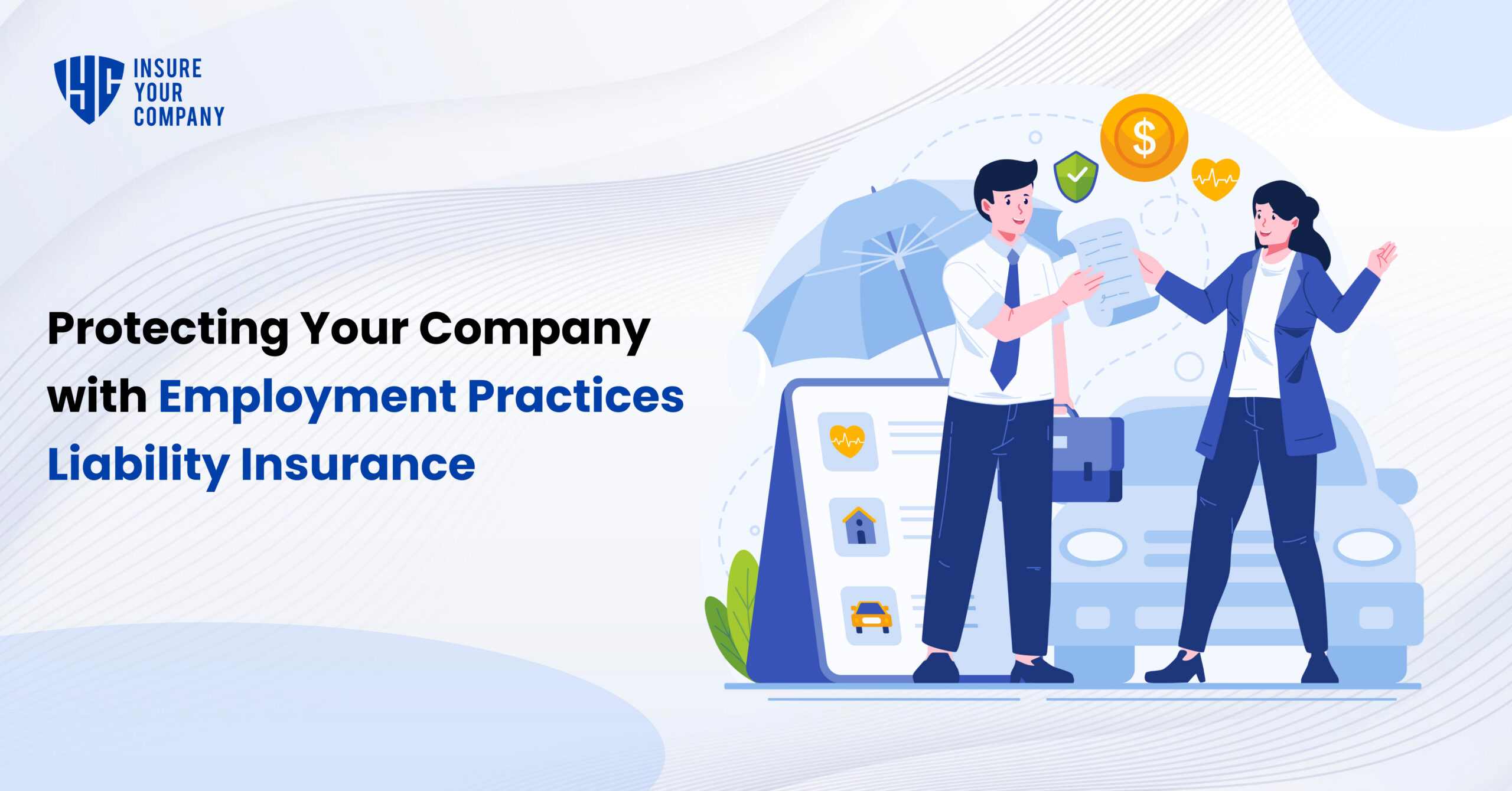 IYC INSURE YOUR COMPANY

Protecting Your Company with Employment Practices Liability Insurance

$